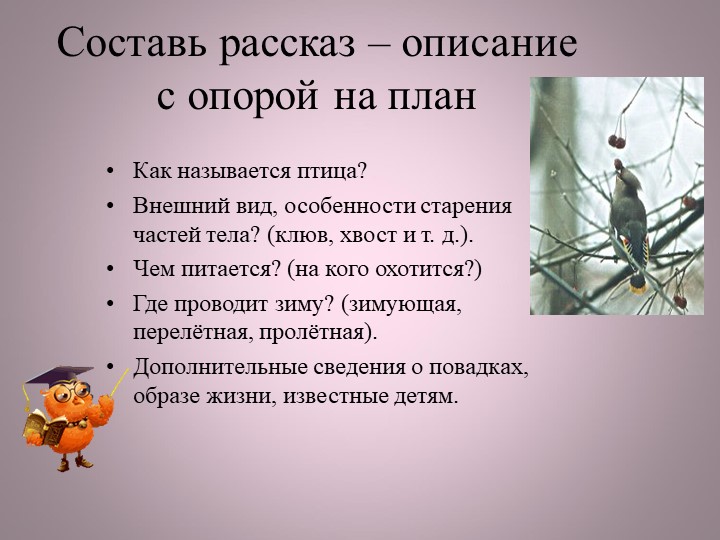 Составь рассказ – описание с опорой на план

• Как называется птица?
• Внешний вид, особенности старения частей тела? (клюв, хвост и т. д.).
• Чем питается? (на кого охотится?)
• Где проводит зиму? (зимующая, перелётная, пролётная).
• Дополнительные сведения о повадках, образе жизни, известные детям.